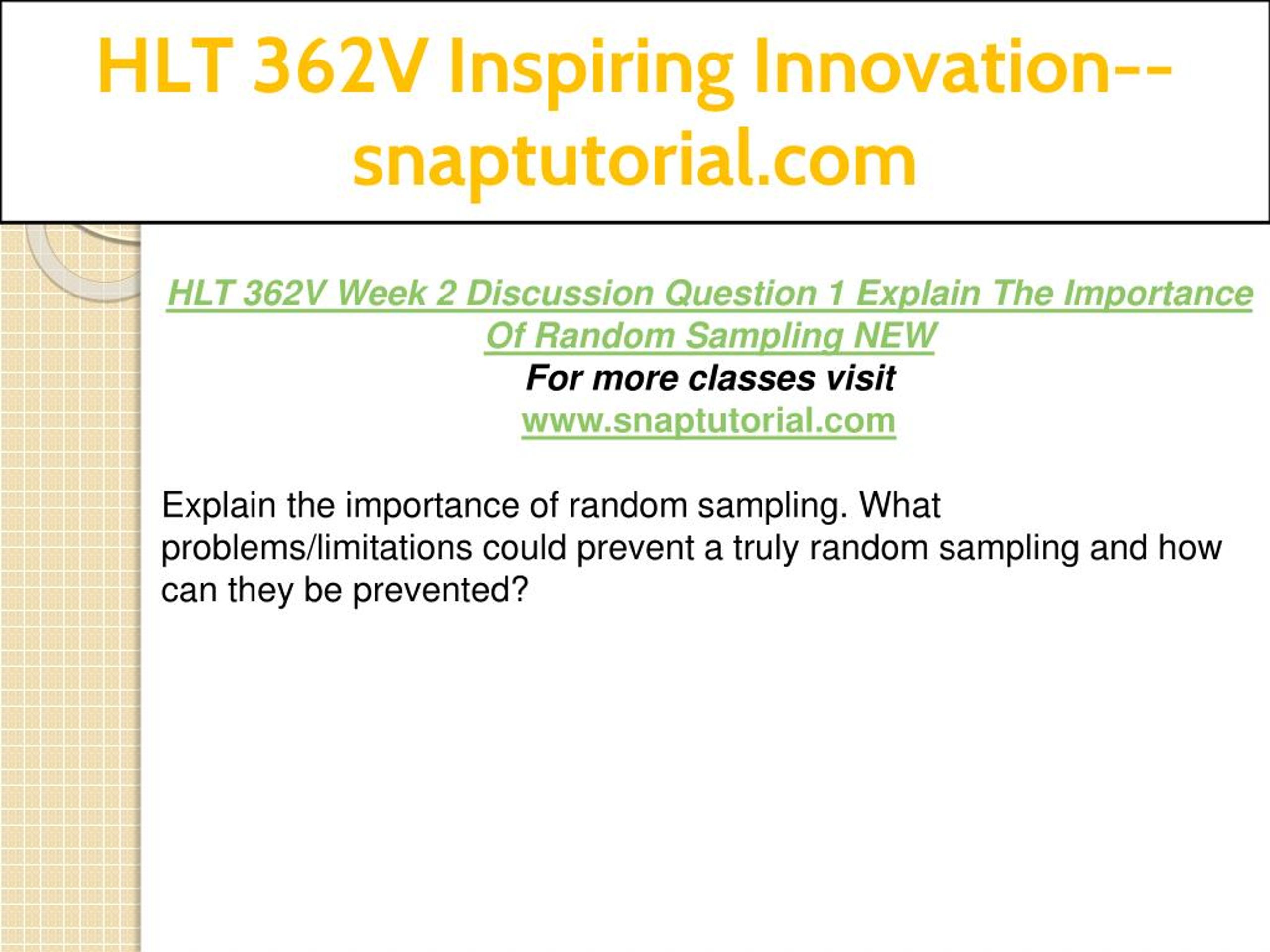 HLT 362V Inspiring Innovation--snaptutorial.com

HLT 362V Week 2 Discussion Question 1 Explain The Importance Of Random Sampling NEW
For more classes visit
www.snaptutorial.com

Explain the importance of random sampling. What problems/limitations could prevent a truly random sampling and how can they be prevented?